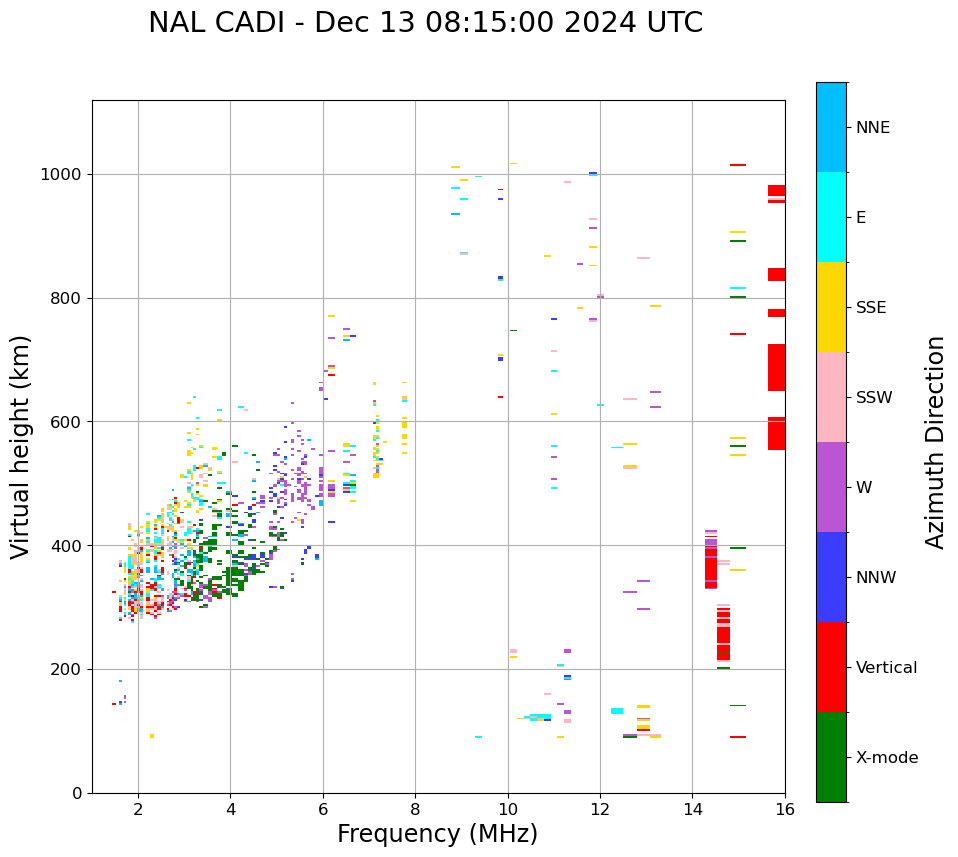 NAL CADI - Dec 13 08:15:00 2024 UTC

Virtual height (km)

1000
800
600
400
200
0

2
4
6
8
10
12
14
16

Frequency (MHz)

NNE
E
SSE
SSW
W
NNW
Vertical
X-mode

Azimuth Direction